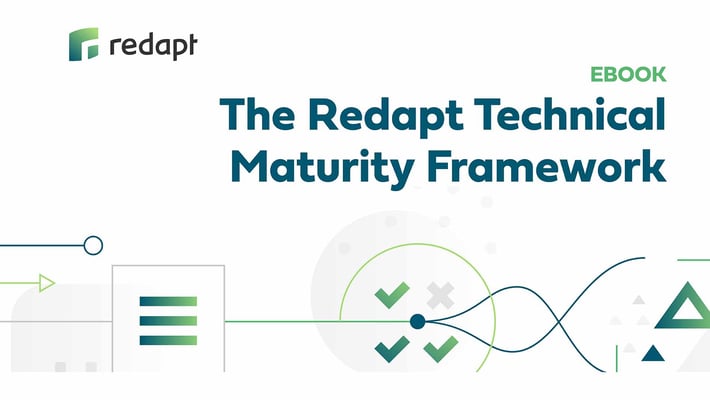 redapt

EBOOK

The Redapt Technical Maturity Framework